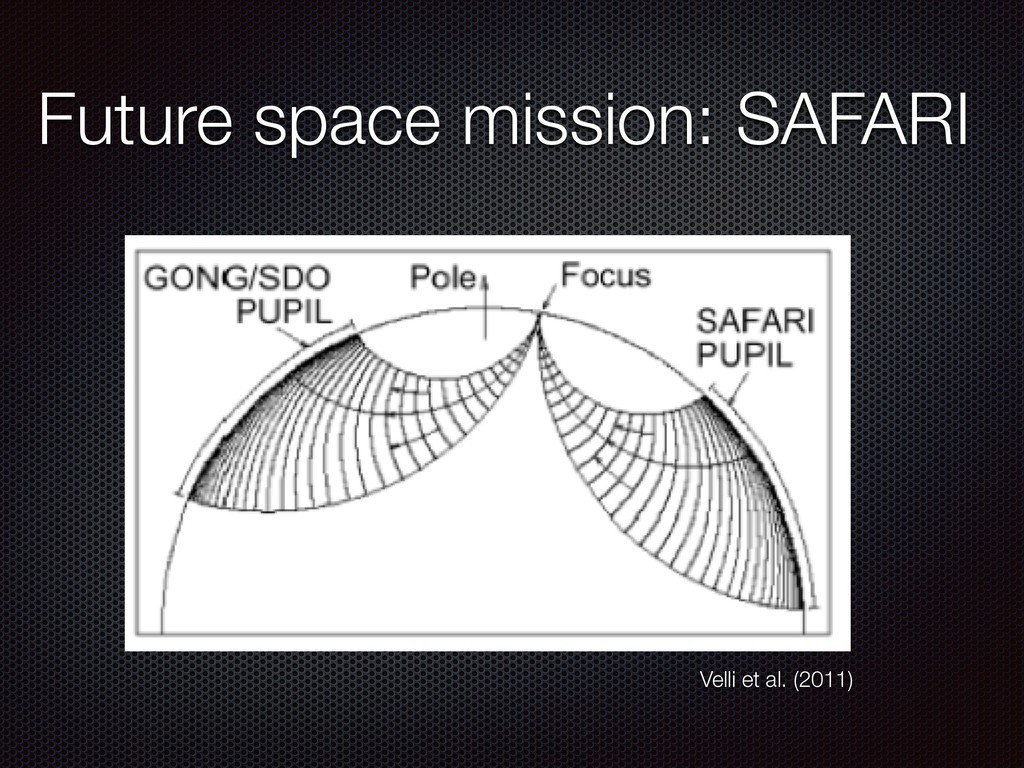 Future space mission: SAFARI

GONG/SDO PUPIL

Pole

Focus

SAFARI PUPIL

Velli et al. (2011)